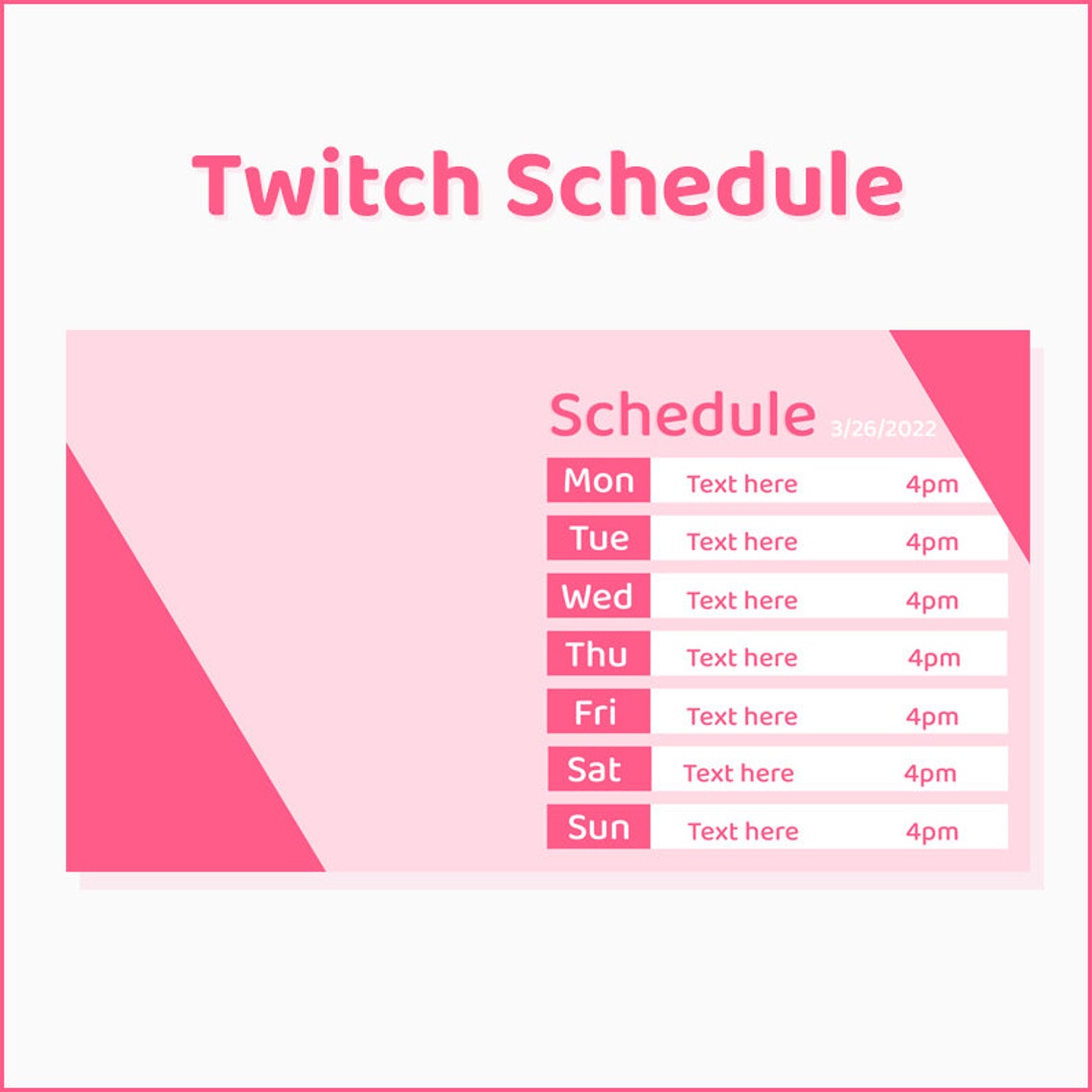 Twitch Schedule

Schedule 3/26/2022

| Mon | Text here | 4pm |
|---|---|---|
| Tue | Text here | 4pm |
| Wed | Text here | 4pm |
| Thu | Text here | 4pm |
| Fri | Text here | 4pm |
| Sat | Text here | 4pm |
| Sun | Text here | 4pm |